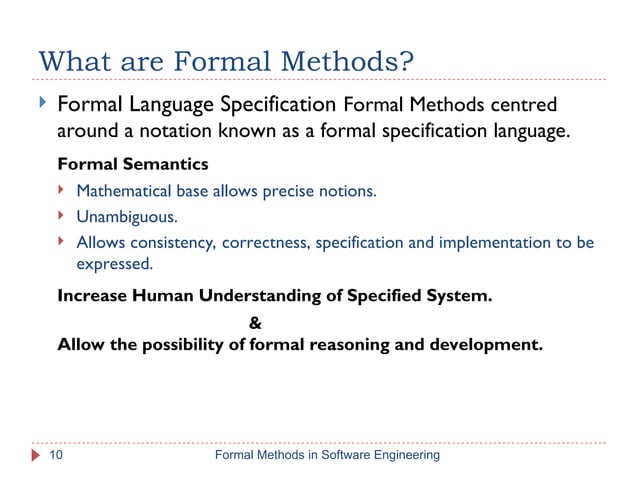 What are Formal Methods?

Formal Language Specification Formal Methods centred around a notation known as a formal specification language.

Formal Semantics

Mathematical base allows precise notions.

Unambiguous.

Allows consistency, correctness, specification and implementation to be expressed.

Increase Human Understanding of Specified System.

&

Allow the possibility of formal reasoning and development.

10

Formal Methods in Software Engineering